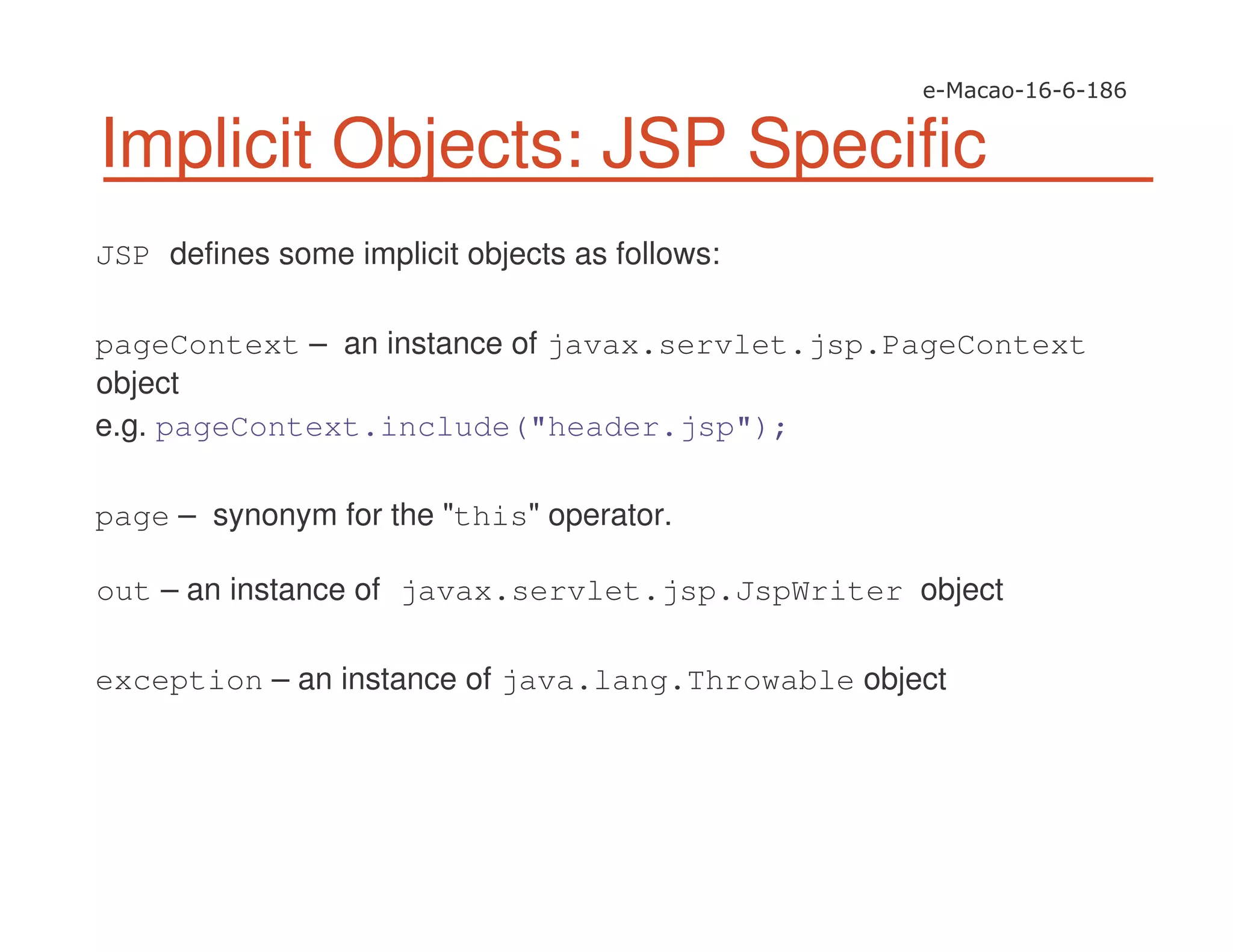 e-Macao-16-6-186

Implicit Objects: JSP Specific

JSP defines some implicit objects as follows:

pageContext – an instance of javax.servlet.jsp.PageContext object
e.g. pageContext.include("header.jsp");

page – synonym for the "this" operator.

out – an instance of javax.servlet.jsp.JspWriter object

exception – an instance of java.lang.Throwable object